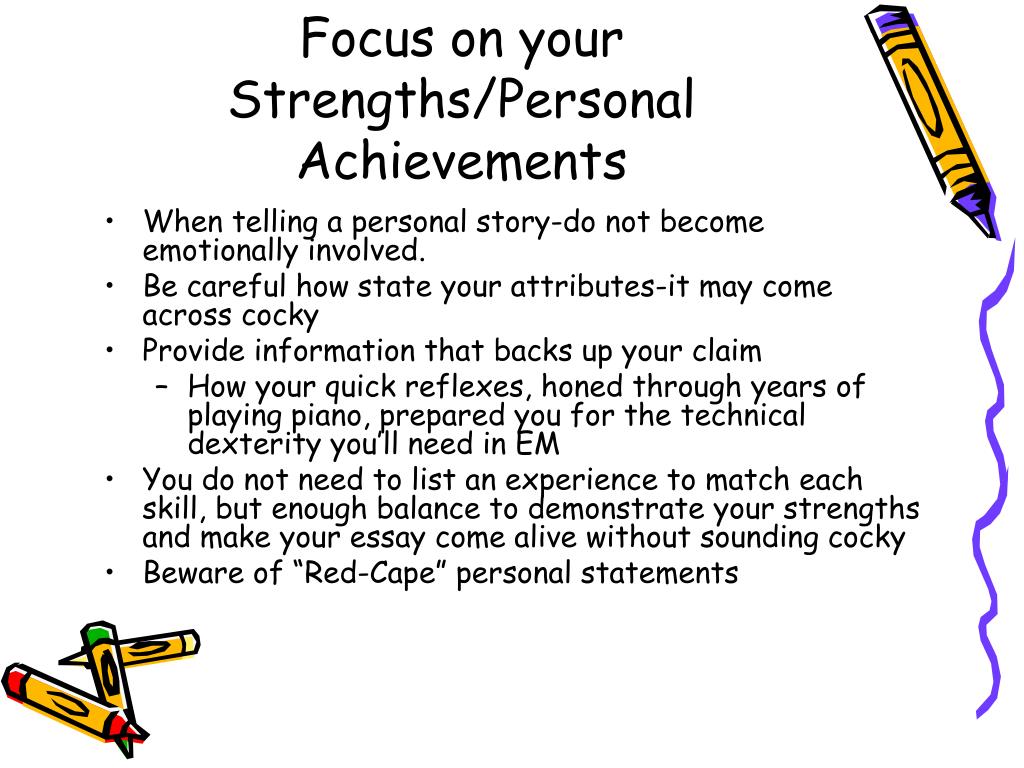 Focus on your Strengths/Personal Achievements

• When telling a personal story-do not become emotionally involved.
• Be careful how state your attributes-it may come across cocky
• Provide information that backs up your claim
  – How your quick reflexes, honed through years of playing piano, prepared you for the technical dexterity you'll need in EM
• You do not need to list an experience to match each skill, but enough balance to demonstrate your strengths and make your essay come alive without sounding cocky
• Beware of "Red-Cape" personal statements